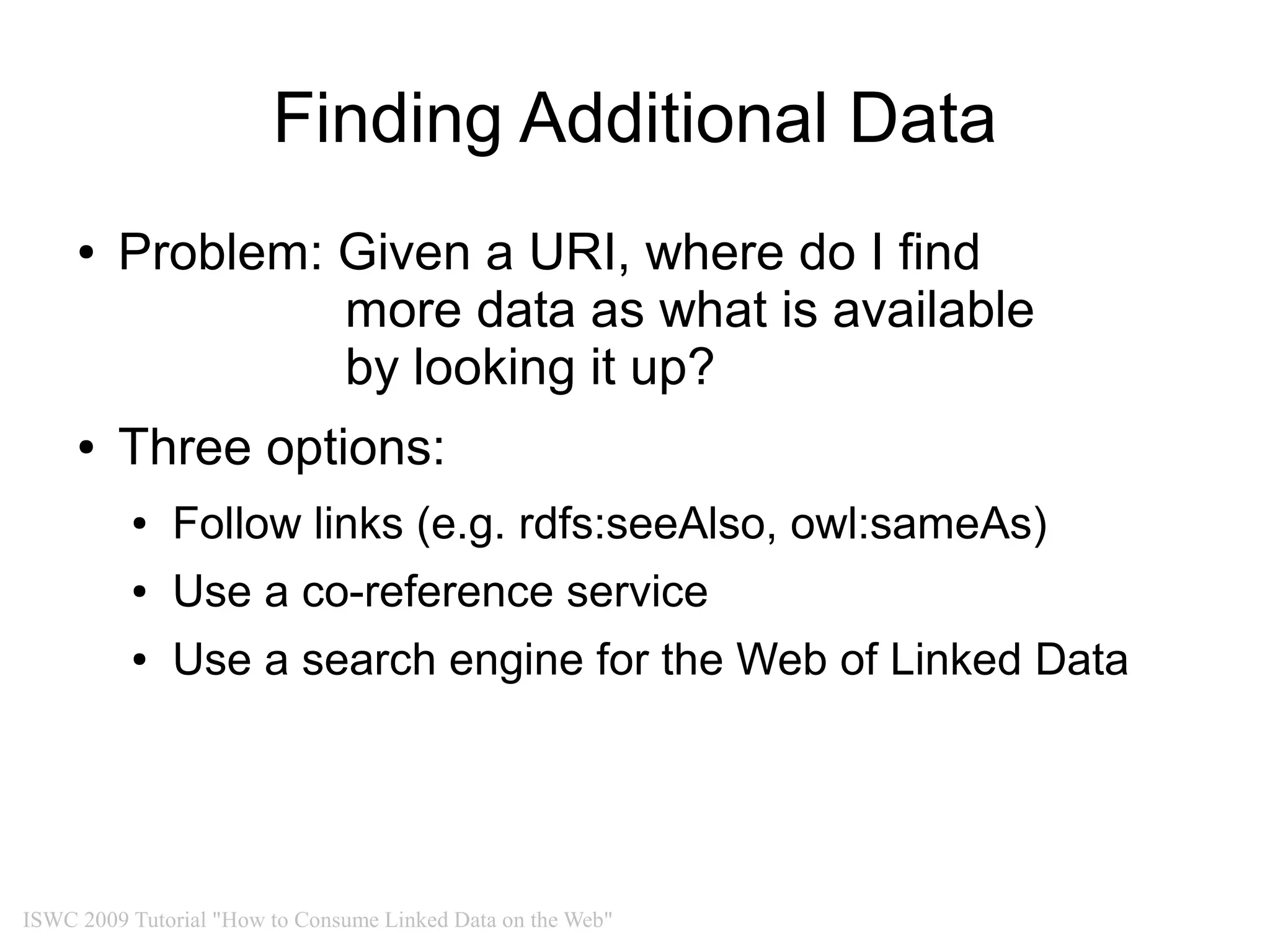 Finding Additional Data

• Problem: Given a URI, where do I find more data as what is available by looking it up?

• Three options:
  • Follow links (e.g. rdfs:seeAlso, owl:sameAs)
  • Use a co-reference service
  • Use a search engine for the Web of Linked Data

ISWC 2009 Tutorial "How to Consume Linked Data on the Web"